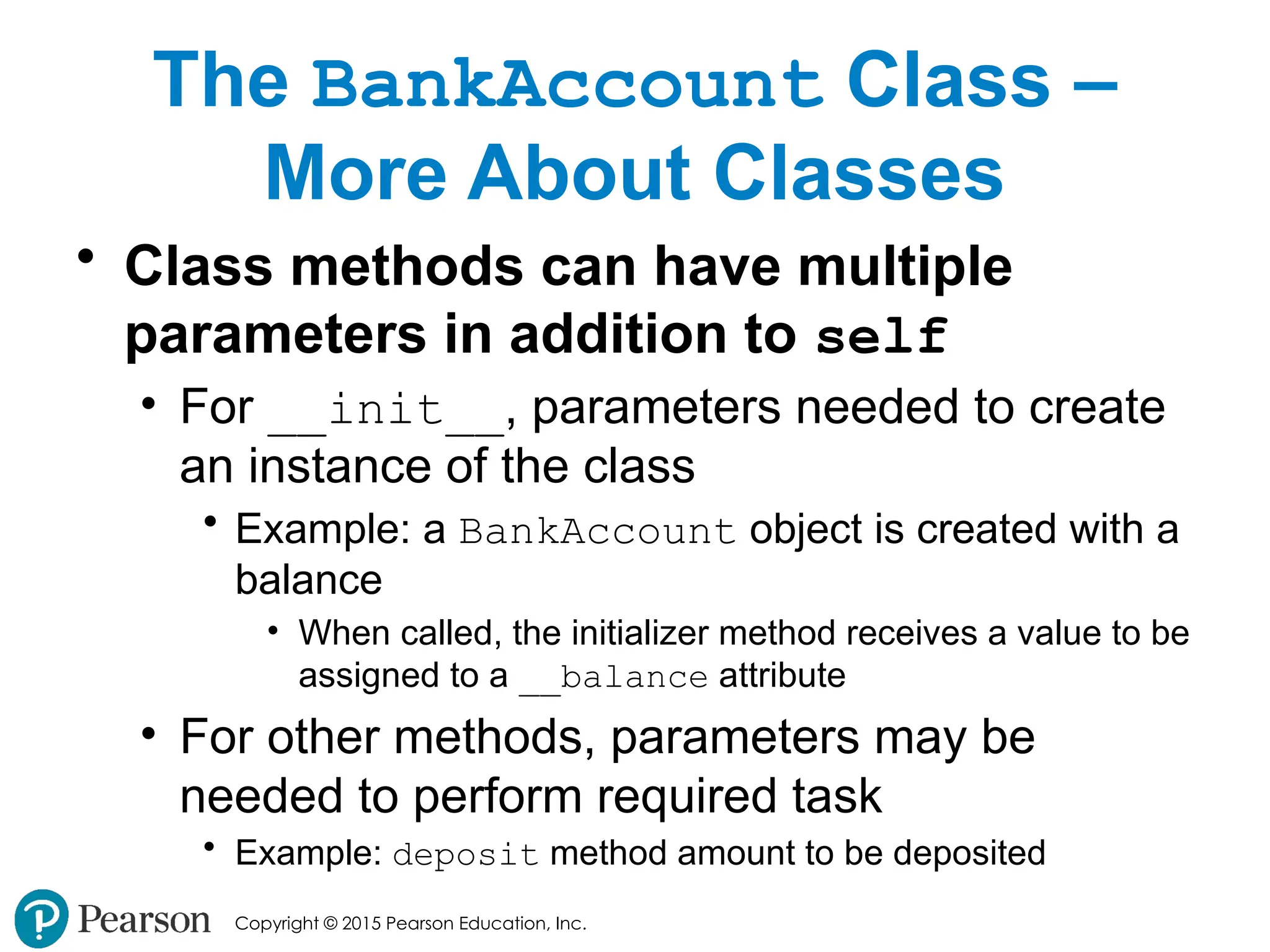 The BankAccount Class – More About Classes

• Class methods can have multiple parameters in addition to self
  • For __init__, parameters needed to create an instance of the class
    • Example: a BankAccount object is created with a balance
      • When called, the initializer method receives a value to be assigned to a __balance attribute
  • For other methods, parameters may be needed to perform required task
    • Example: deposit method amount to be deposited

Pearson Copyright © 2015 Pearson Education, Inc.